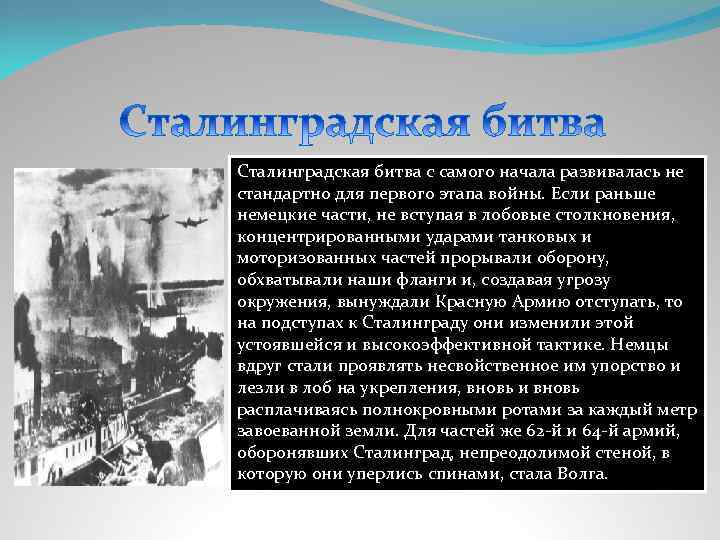 Сталинградская битва

Сталинградская битва с самого начала развивалась не стандартно для первого этапа войны. Если раньше немецкие части, не вступая в лобовые столкновения, концентрированными ударами танковых и моторизованных частей прорывали оборону, обхватывали наши фланги и, создавая угрозу окружения, вынуждали Красную Армию отступать, то на подступах к Сталинграду они изменили этой устоявшейся и высокоэффективной тактике. Немцы вдруг стали проявлять несвойственное им упорство и лезли в лоб на укрепления, вновь и вновь расплачиваясь полнокровными ротами за каждый метр завоеванной земли. Для частей же 62-й и 64-й армий, оборонявших Сталинград, непреодолимой стеной, в которую они уперлись спинами, стала Волга.